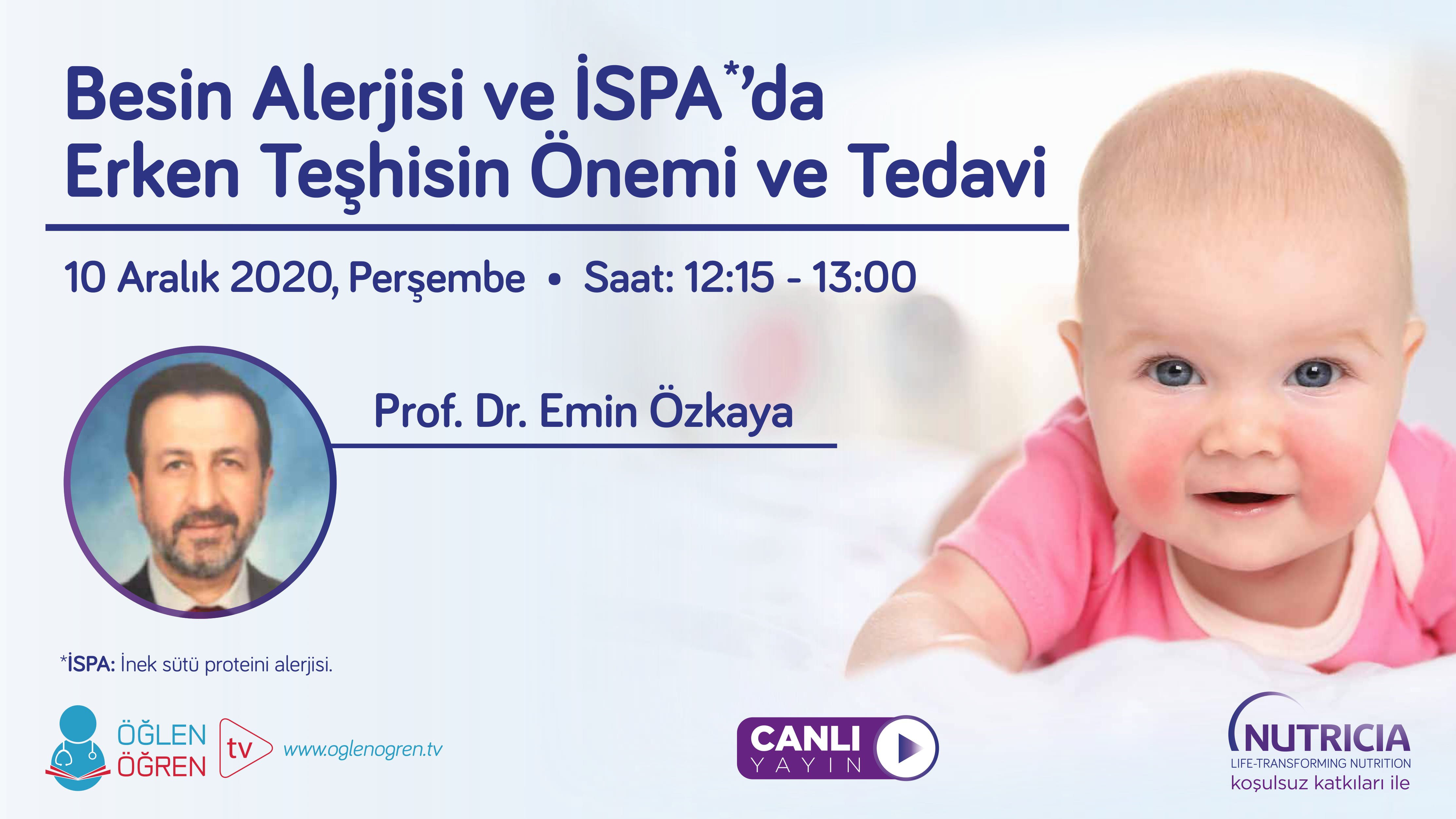 Besin Alerjisi ve İSPA*'da Erken Teşhisin Önemi ve Tedavi

10 Aralık 2020, Perşembe • Saat: 12:15 - 13:00

Prof. Dr. Emin Özkaya

*İSPA: İnek sütü proteini alerjisi.

ÖĞLEN ÖĞREN tv www.oglenogren.tv

CANLI YAYIN

NUTRICIA
LIFE-TRANSFORMING NUTRITION
koşulsuz katkıları ile